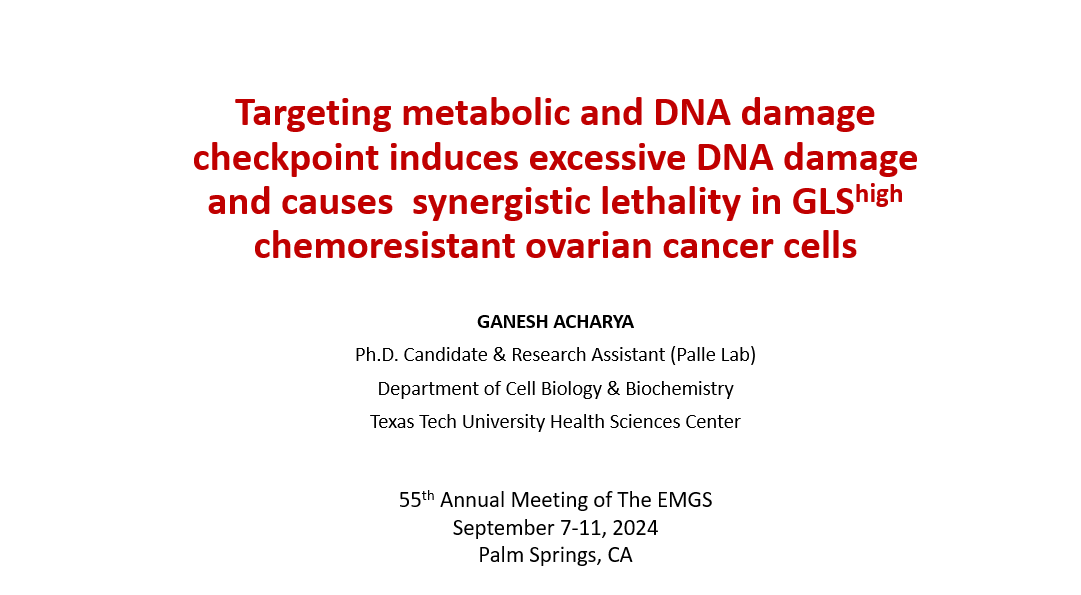 Targeting metabolic and DNA damage checkpoint induces excessive DNA damage and causes synergistic lethality in GLS$^{high}$ chemoresistant ovarian cancer cells

GANESH ACHARYA
Ph.D. Candidate & Research Assistant (Palle Lab)
Department of Cell Biology & Biochemistry
Texas Tech University Health Sciences Center

55$^{th}$ Annual Meeting of The EMGS
September 7-11, 2024
Palm Springs, CA